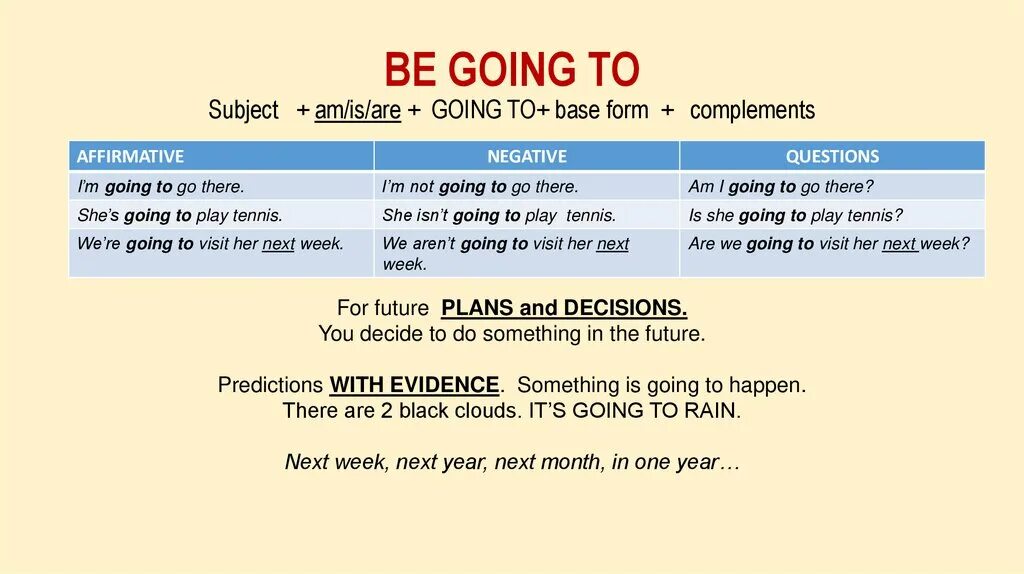 BE GOING TO

Subject + am/is/are + GOING TO+ base form + complements

| AFFIRMATIVE | NEGATIVE | QUESTIONS |
|---|---|---|
| I'm going to go there. | I'm not going to go there. | Am I going to go there? |
| She's going to play tennis. | She isn't going to play tennis. | Is she going to play tennis? |
| We're going to visit her next week. | We aren't going to visit her next week. | Are we going to visit her next week? |

For future PLANS and DECISIONS.
You decide to do something in the future.

Predictions WITH EVIDENCE. Something is going to happen.
There are 2 black clouds. IT'S GOING TO RAIN.

Next week, next year, next month, in one year…